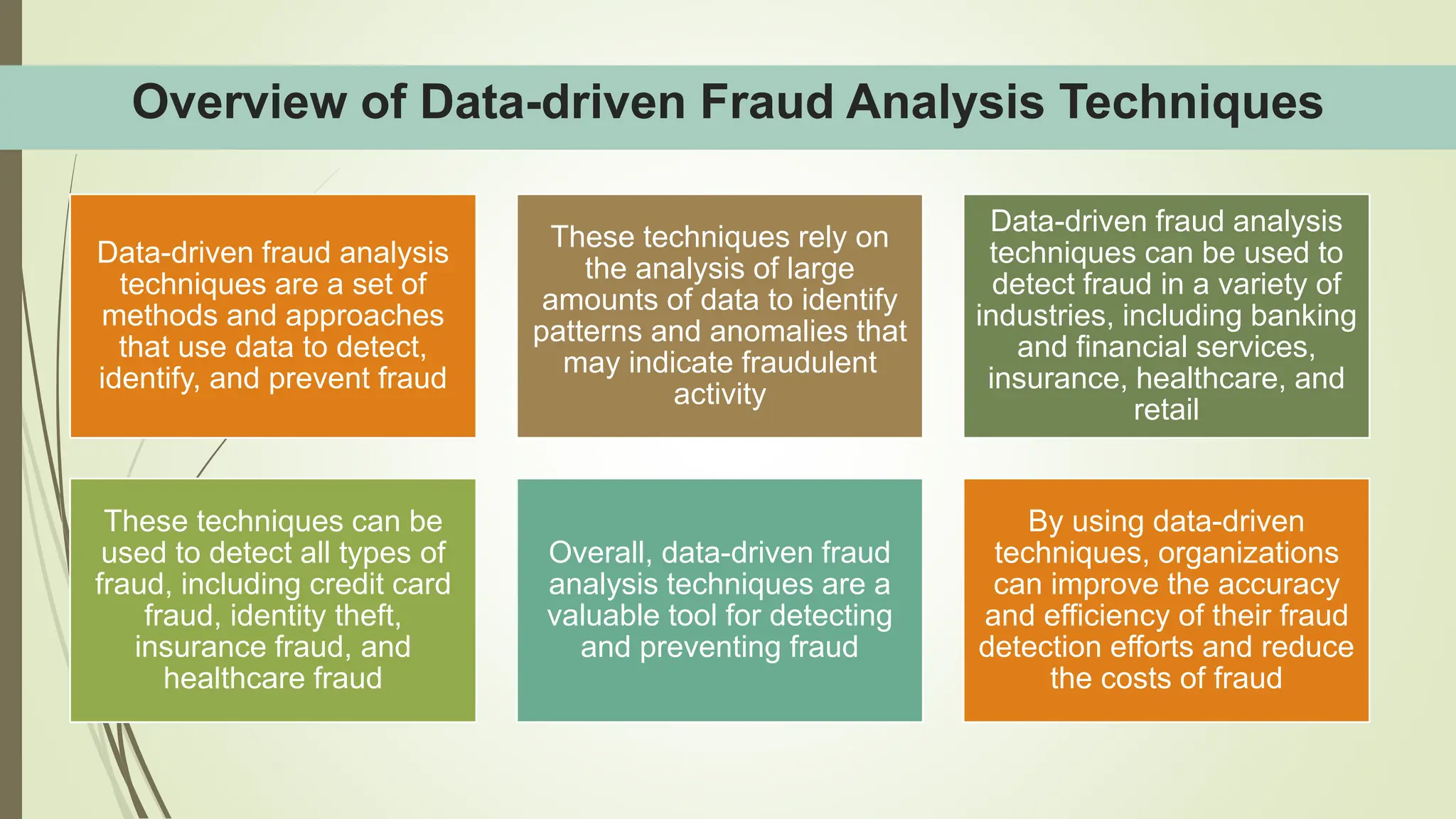 Overview of Data-driven Fraud Analysis Techniques

Data-driven fraud analysis techniques are a set of methods and approaches that use data to detect, identify, and prevent fraud

These techniques rely on the analysis of large amounts of data to identify patterns and anomalies that may indicate fraudulent activity

Data-driven fraud analysis techniques can be used to detect fraud in a variety of industries, including banking and financial services, insurance, healthcare, and retail

These techniques can be used to detect all types of fraud, including credit card fraud, identity theft, insurance fraud, and healthcare fraud

Overall, data-driven fraud analysis techniques are a valuable tool for detecting and preventing fraud

By using data-driven techniques, organizations can improve the accuracy and efficiency of their fraud detection efforts and reduce the costs of fraud